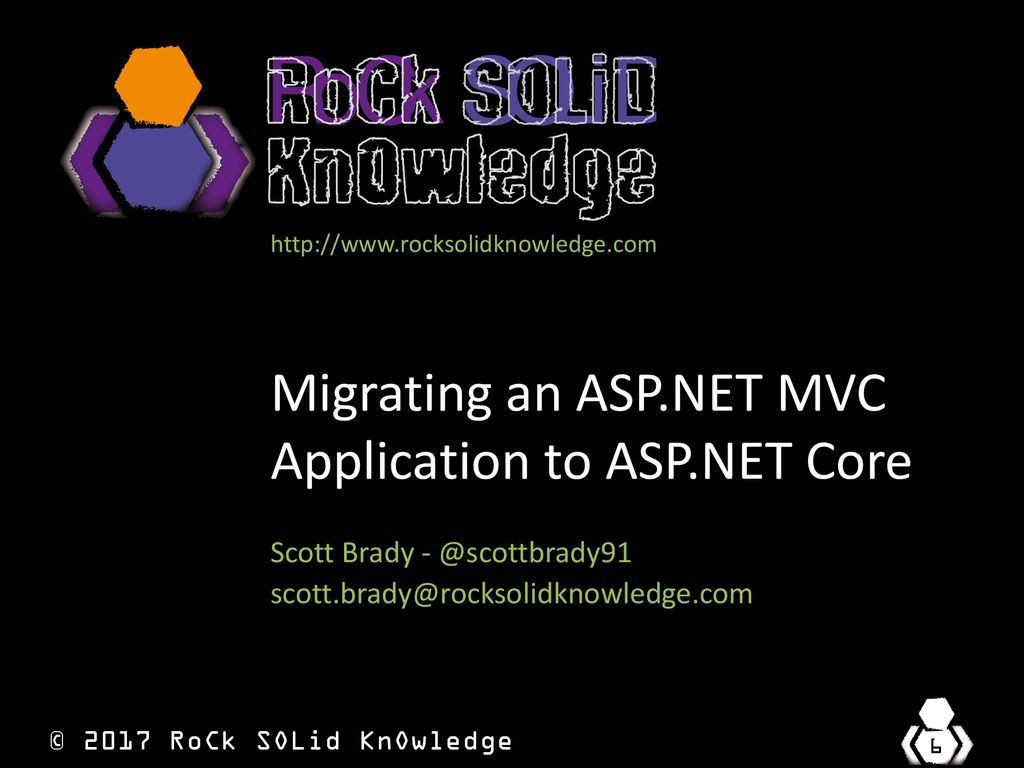 RoCk SOLiD KnOwledge

http://www.rocksolidknowledge.com

Migrating an ASP.NET MVC Application to ASP.NET Core

Scott Brady - @scottbrady91
scott.brady@rocksolidknowledge.com

© 2017 RoCk SOLid KnOwledge

6